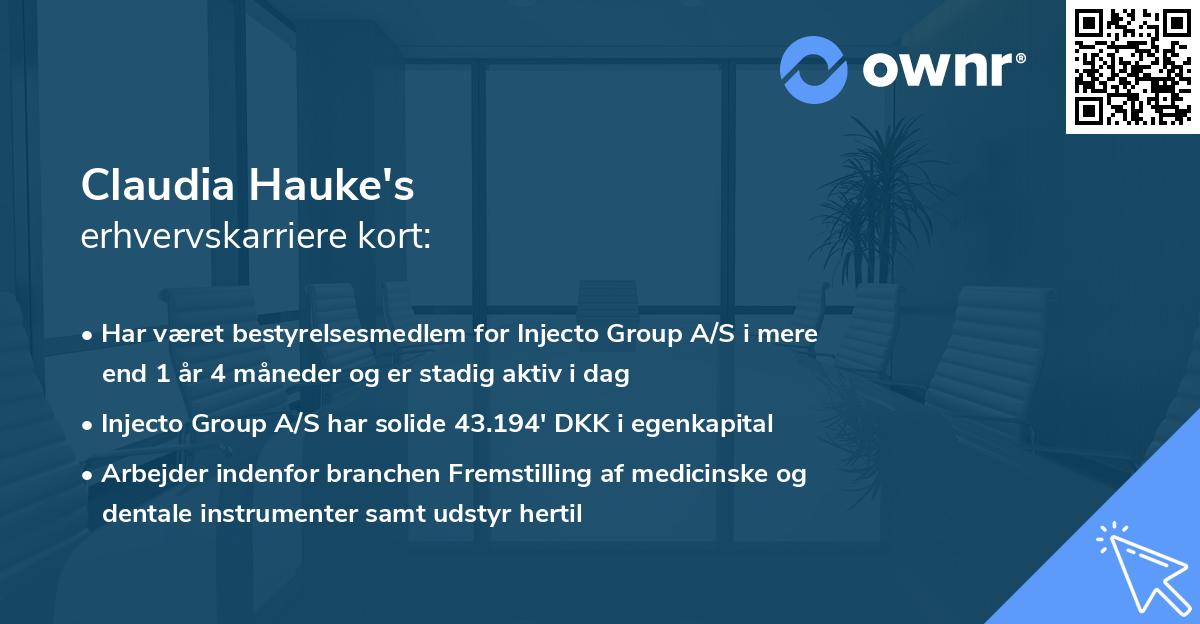 ownr®

Claudia Hauke's
erhvervskarriere kort:

• Har været bestyrelsesmedlem for Injecto Group A/S i mere end 1 år 4 måneder og er stadig aktiv i dag

• Injecto Group A/S har solide 43.194' DKK i egenkapital

• Arbejder indenfor branchen Fremstilling af medicinske og dentale instrumenter samt udstyr hertil